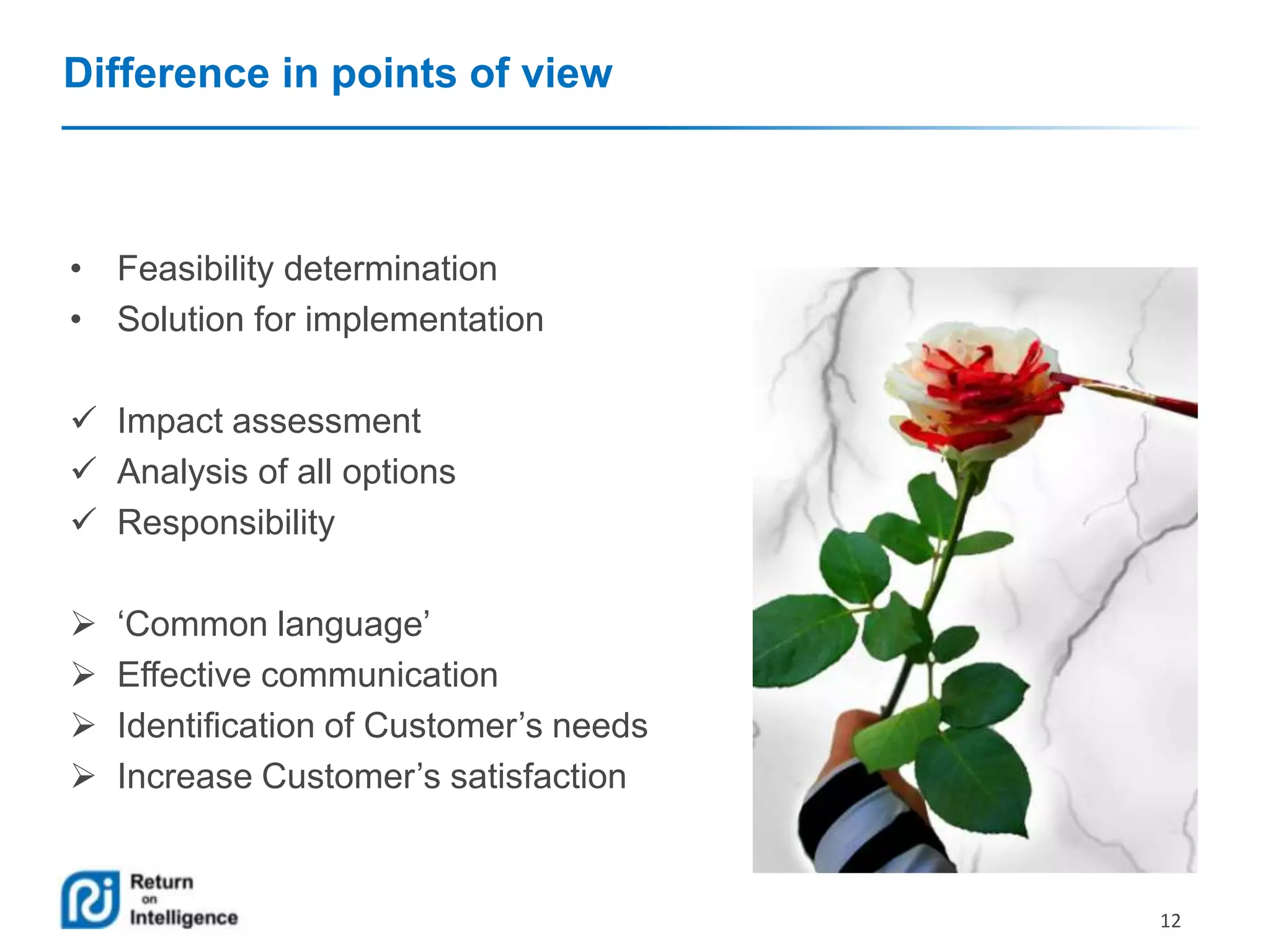 Difference in points of view

• Feasibility determination
• Solution for implementation

✓ Impact assessment
✓ Analysis of all options
✓ Responsibility

➢ ‘Common language’
➢ Effective communication
➢ Identification of Customer’s needs
➢ Increase Customer’s satisfaction

Return on Intelligence

12